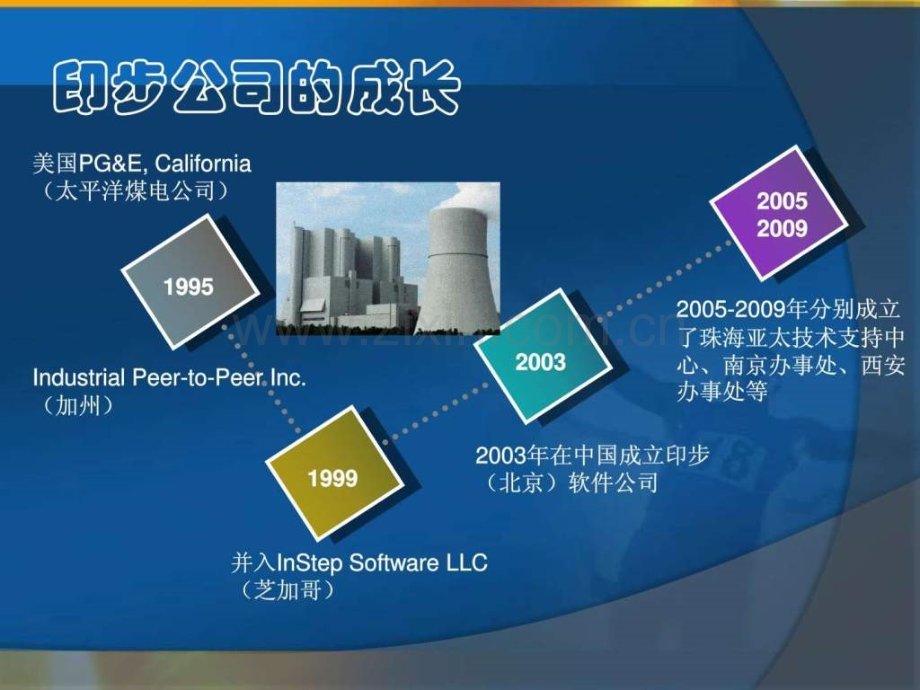 印步公司的成长

美国PG&E, California
（太平洋煤电公司）

1995

Industrial Peer-to-Peer Inc.
（加州）

1999

并入InStep Software LLC
（芝加哥）

2003

2003年在中国成立印步（北京）软件公司

2005
2009

2005-2009年分别成立了珠海亚太技术支持中心、南京办事处、西安办事处等

www.zixin.com.cn